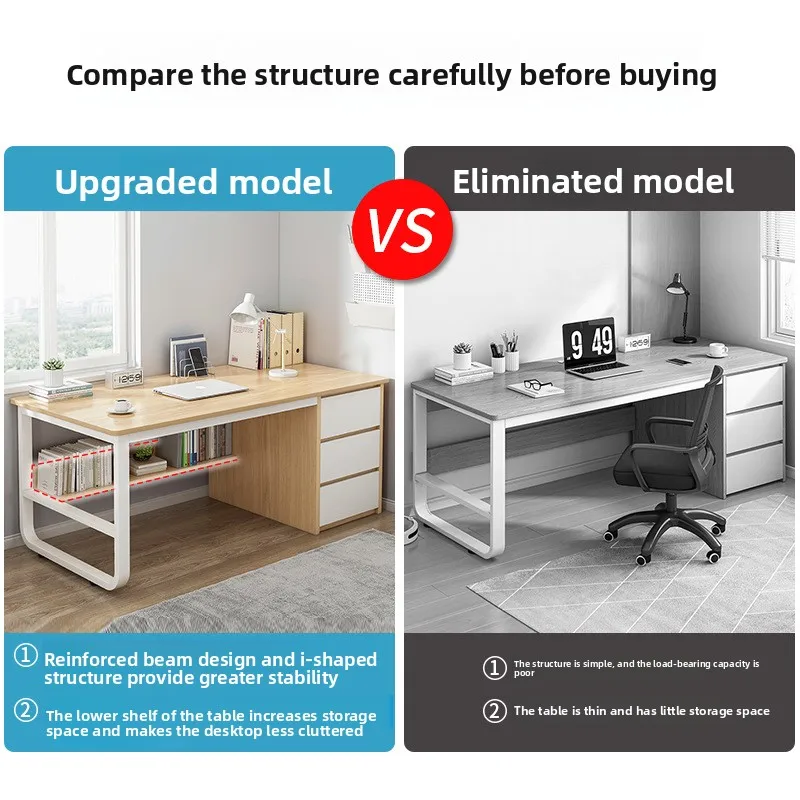 Compare the structure carefully before buying

Upgraded model

VS

Eliminated model

12:59

9 49

12:59

① Reinforced beam design and i-shaped structure provide greater stability

② The lower shelf of the table increases storage space and makes the desktop less cluttered

① The structure is simple, and the load-bearing capacity is poor

② The table is thin and has little storage space